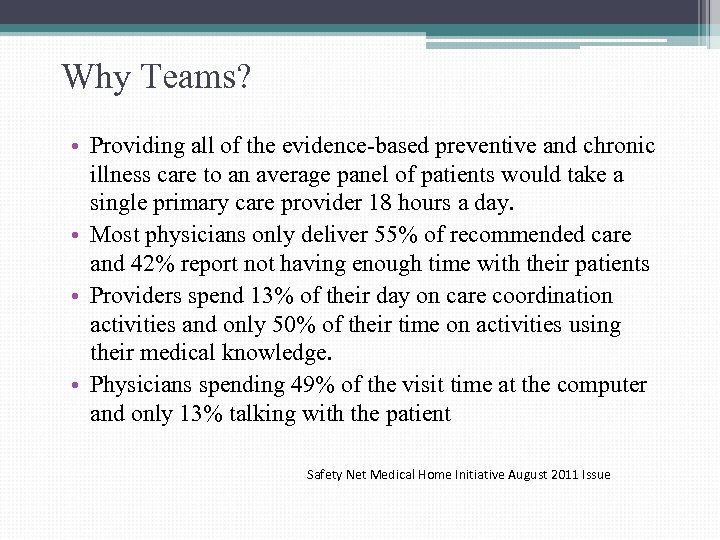 Why Teams?

• Providing all of the evidence-based preventive and chronic illness care to an average panel of patients would take a single primary care provider 18 hours a day.
• Most physicians only deliver 55% of recommended care and 42% report not having enough time with their patients
• Providers spend 13% of their day on care coordination activities and only 50% of their time on activities using their medical knowledge.
• Physicians spending 49% of the visit time at the computer and only 13% talking with the patient

Safety Net Medical Home Initiative August 2011 Issue